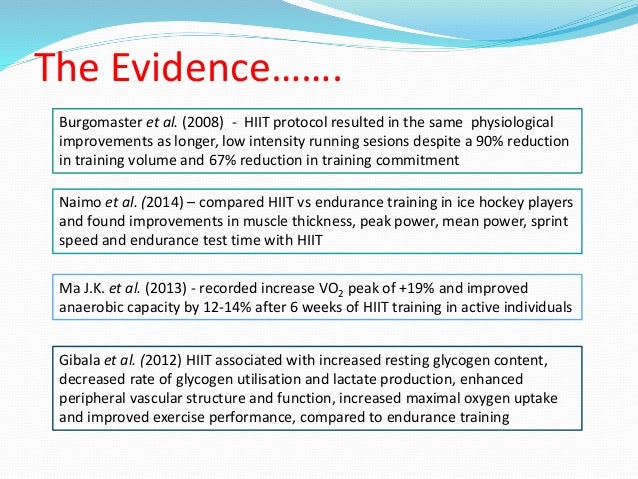 The Evidence…….

Burgomaster et al. (2008) - HIIT protocol resulted in the same physiological improvements as longer, low intensity running sesions despite a 90% reduction in training volume and 67% reduction in training commitment

Naimo et al. (2014) – compared HIIT vs endurance training in ice hockey players and found improvements in muscle thickness, peak power, mean power, sprint speed and endurance test time with HIIT

Ma J.K. et al. (2013) - recorded increase $VO_2$ peak of +19% and improved anaerobic capacity by 12-14% after 6 weeks of HIIT training in active individuals

Gibala et al. (2012) HIIT associated with increased resting glycogen content, decreased rate of glycogen utilisation and lactate production, enhanced peripheral vascular structure and function, increased maximal oxygen uptake and improved exercise performance, compared to endurance training